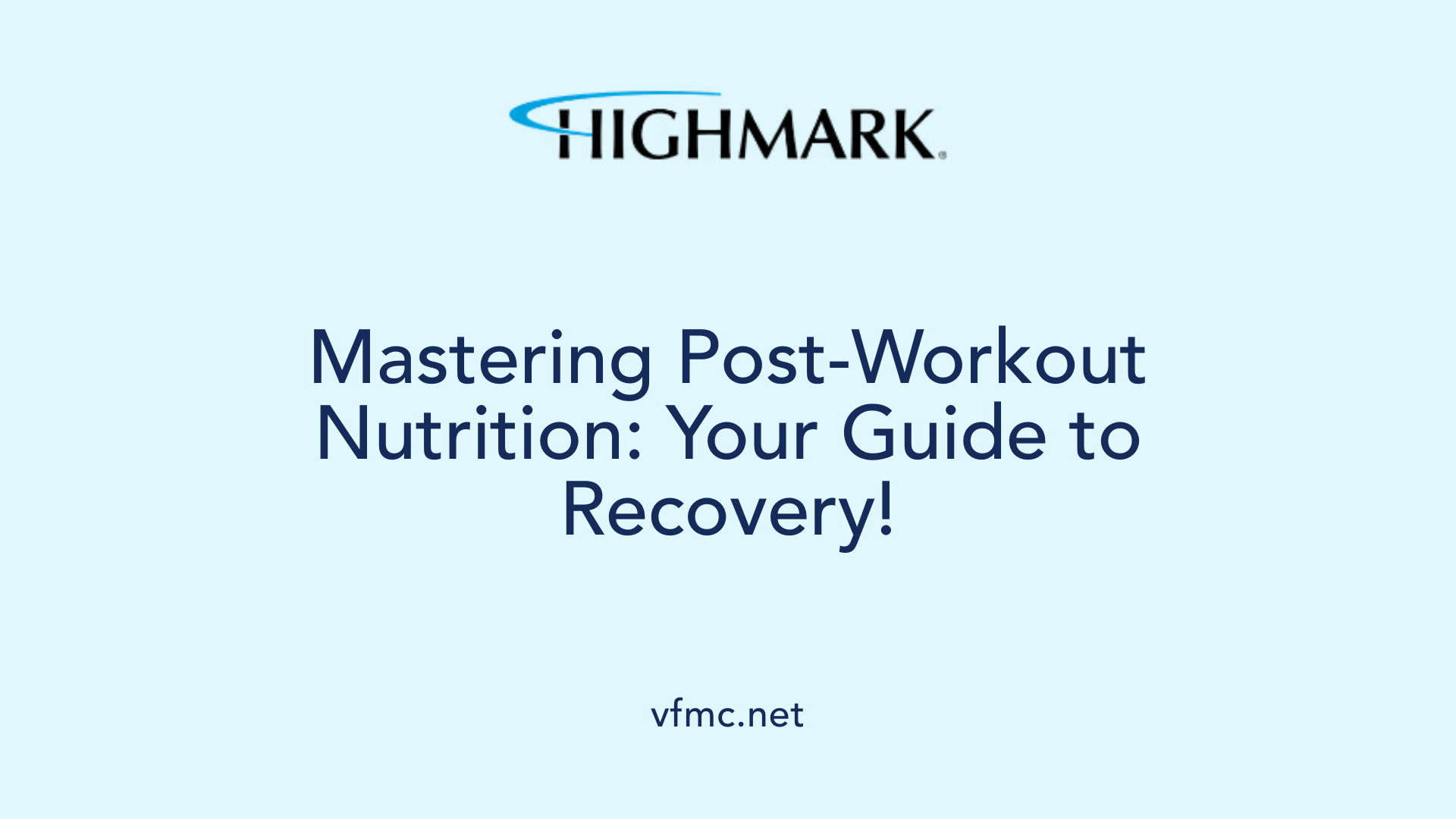 HIGHMARK®

Mastering Post-Workout Nutrition: Your Guide to Recovery!

vfmc.net